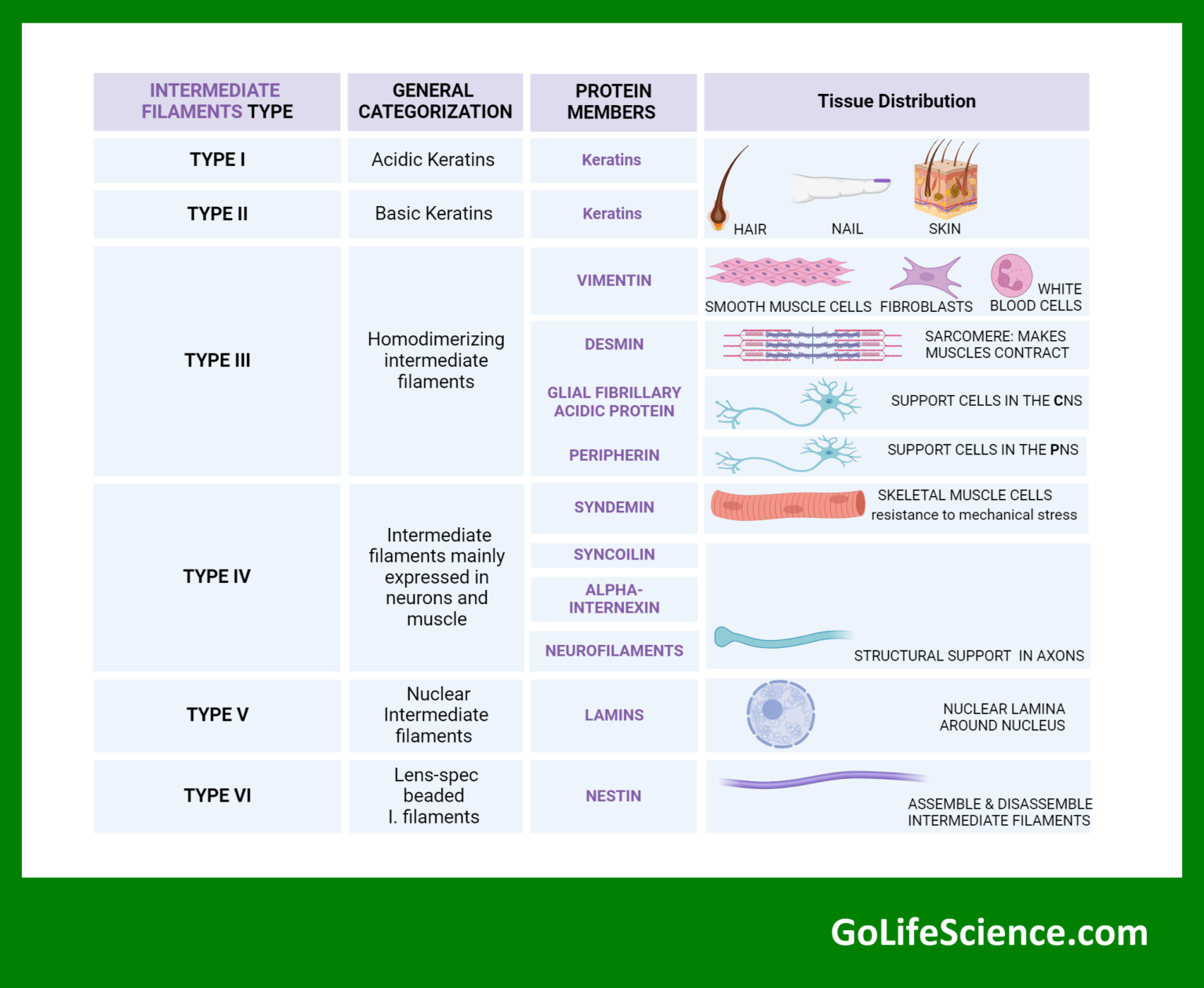 | INTERMEDIATE FILAMENTS TYPE | GENERAL CATEGORIZATION | PROTEIN MEMBERS | Tissue Distribution |
|---|---|---|---|
| TYPE I | Acidic Keratins | Keratins | HAIR NAIL SKIN |
| TYPE II | Basic Keratins | Keratins | |
| TYPE III | Homodimerizing intermediate filaments | VIMENTIN | SMOOTH MUSCLE CELLS FIBROBLASTS WHITE BLOOD CELLS |
| | | DESMIN | SARCOMERE: MAKES MUSCLES CONTRACT |
| | | GLIAL FIBRILLARY ACIDIC PROTEIN | SUPPORT CELLS IN THE CNS |
| | | PERIPHERIN | SUPPORT CELLS IN THE PNS |
| TYPE IV | Intermediate filaments mainly expressed in neurons and muscle | SYNDEMIN | SKELETAL MUSCLE CELLS resistance to mechanical stress |
| | | SYNCOILIN | |
| | | ALPHA-INTERNEXIN | |
| | | NEUROFILAMENTS | STRUCTURAL SUPPORT IN AXONS |
| TYPE V | Nuclear Intermediate filaments | LAMINS | NUCLEAR LAMINA AROUND NUCLEUS |
| TYPE VI | Lens-spec beaded I. filaments | NESTIN | ASSEMBLE & DISASSEMBLE INTERMEDIATE FILAMENTS |

GoLifeScience.com